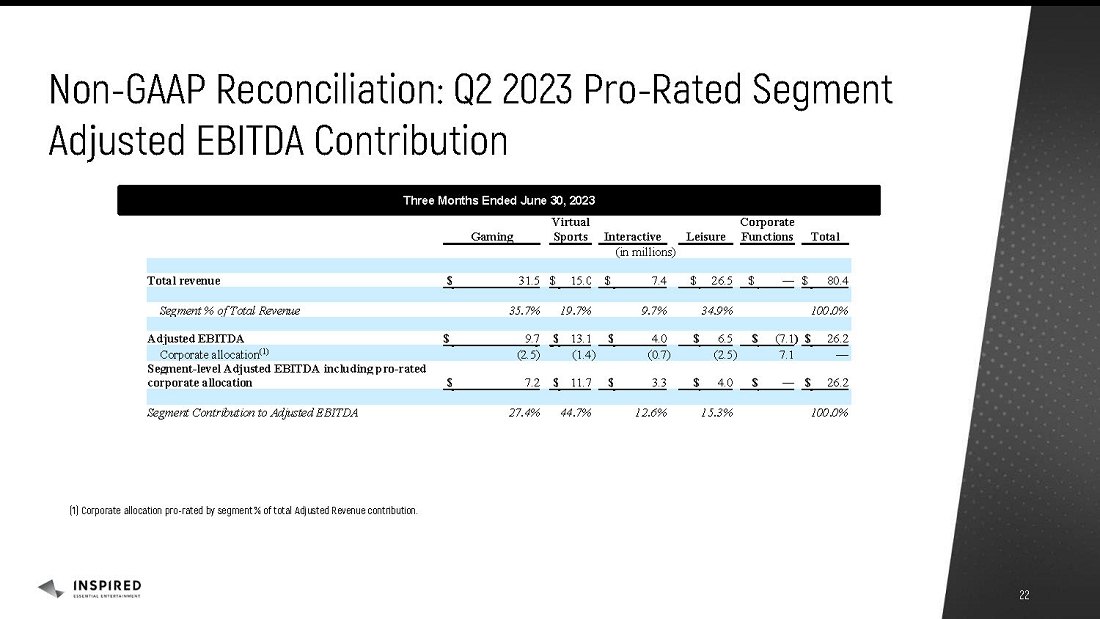 Non-GAAP Reconciliation: Q2 2023 Pro-Rated Segment Adjusted EBITDA Contribution

Three Months Ended June 30, 2023

| | Gaming | Virtual Sports | Interactive | Leisure | Corporate Functions | Total |
|---|---|---|---|---|---|---|
| | | | (in millions) | | | |
| Total revenue | $ 31.5 | $ 15.0 | $ 7.4 | $ 26.5 | $ — | $ 80.4 |
| Segment % of Total Revenue | 35.7% | 19.7% | 9.7% | 34.9% | | 100.0% |
| Adjusted EBITDA | $ 9.7 | $ 13.1 | $ 4.0 | $ 6.5 | $ (7.1) | $ 26.2 |
| Corporate allocation$^{(1)}$ | (2.5) | (1.4) | (0.7) | (2.5) | 7.1 | — |
| Segment-level Adjusted EBITDA including pro-rated corporate allocation | $ 7.2 | $ 11.7 | $ 3.3 | $ 4.0 | $ — | $ 26.2 |
| Segment Contribution to Adjusted EBITDA | 27.4% | 44.7% | 12.6% | 15.3% | | 100.0% |

(1) Corporate allocation pro-rated by segment % of total Adjusted Revenue contribution.

INSPIRED
ESSENTIAL ENTERTAINMENT

22